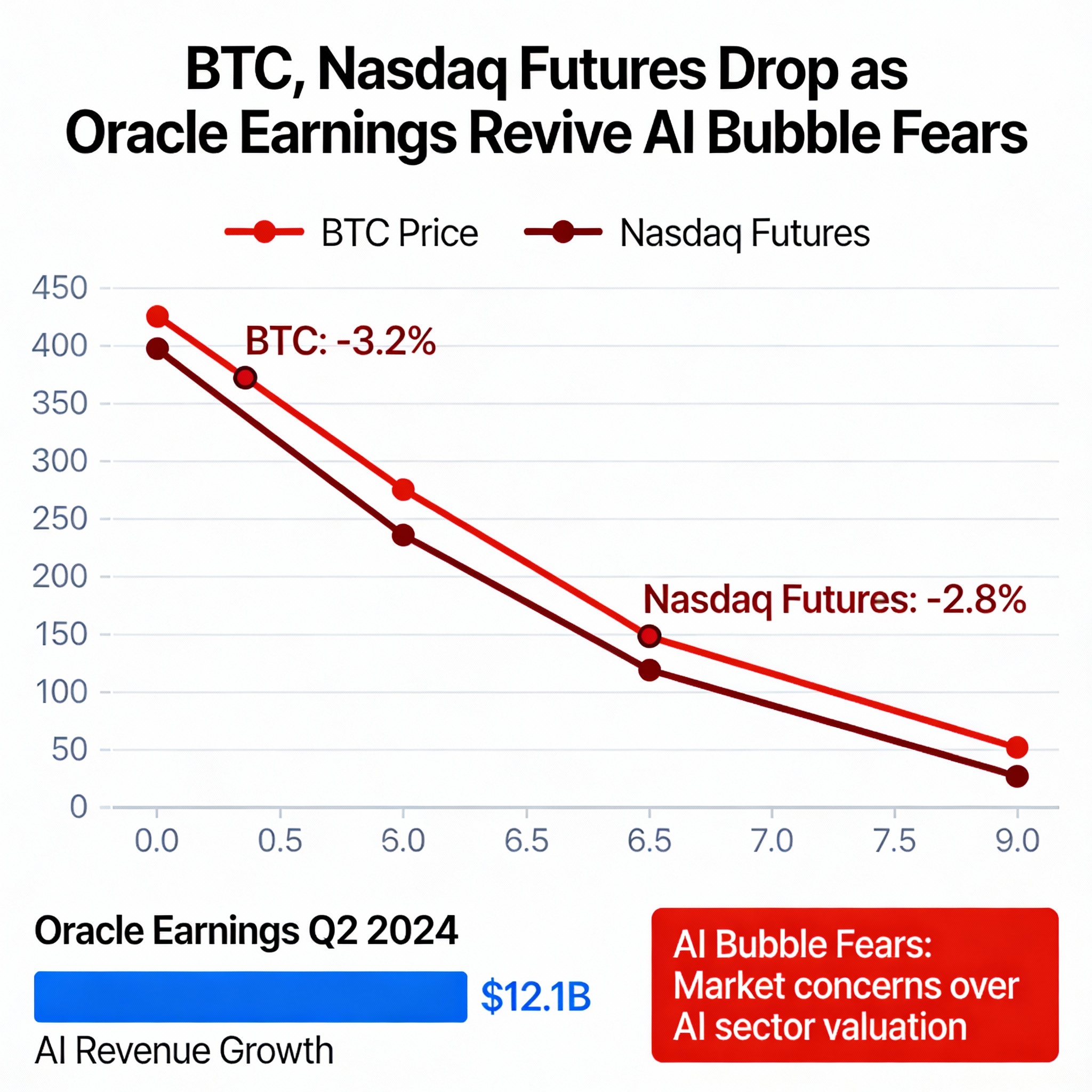 BTC, Nasdaq Futures Drop as Oracle Earnings Revive AI Bubble Fears

BTC Price
Nasdaq Futures

450
400
350
300
250
200
150
100
50
0

BTC: -3.2%

Nasdaq Futures: -2.8%

0.0
0.5
6.0
6.5
6.5
7.0
7.5
9.0

Oracle Earnings Q2 2024

$12.1B

AI Revenue Growth

AI Bubble Fears: Market concerns over AI sector valuation